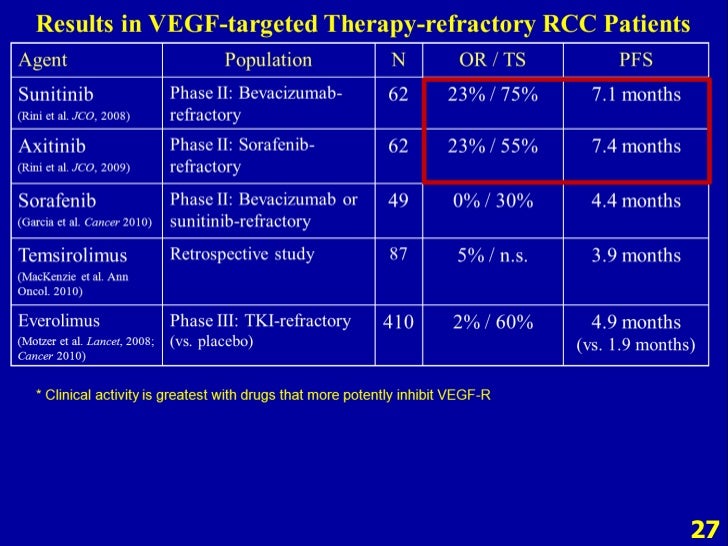 Results in VEGF-targeted Therapy-refractory RCC Patients

| Agent | Population | N | OR / TS | PFS |
|---|---|---|---|---|
| Sunitinib (Rini et al. JCO, 2008) | Phase II: Bevacizumab-refractory | 62 | 23% / 75% | 7.1 months |
| Axitinib (Rini et al. JCO, 2009) | Phase II: Sorafenib-refractory | 62 | 23% / 55% | 7.4 months |
| Sorafenib (Garcia et al. Cancer 2010) | Phase II: Bevacizumab or sunitinib-refractory | 49 | 0% / 30% | 4.4 months |
| Temsirolimus (MacKenzie et al. Ann Oncol. 2010) | Retrospective study | 87 | 5% / n.s. | 3.9 months |
| Everolimus (Motzer et al. Lancet, 2008; Cancer 2010) | Phase III: TKI-refractory (vs. placebo) | 410 | 2% / 60% | 4.9 months (vs. 1.9 months) |

* Clinical activity is greatest with drugs that more potently inhibit VEGF-R

27